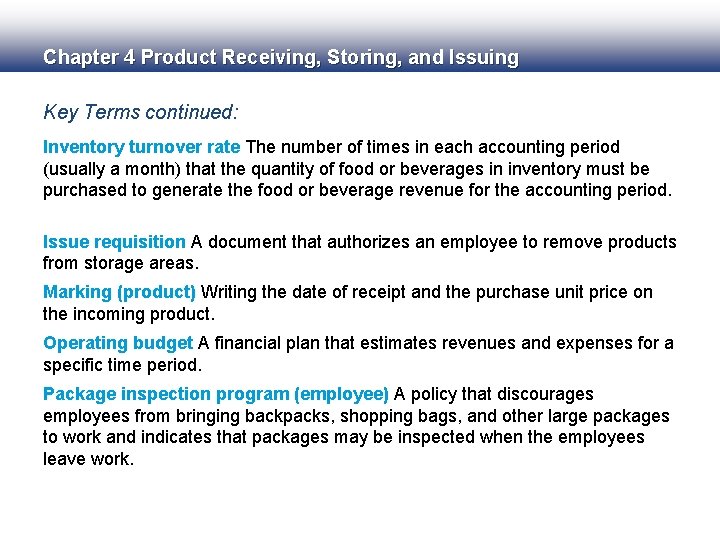 Chapter 4 Product Receiving, Storing, and Issuing

Key Terms continued:

Inventory turnover rate The number of times in each accounting period (usually a month) that the quantity of food or beverages in inventory must be purchased to generate the food or beverage revenue for the accounting period.

Issue requisition A document that authorizes an employee to remove products from storage areas.

Marking (product) Writing the date of receipt and the purchase unit price on the incoming product.

Operating budget A financial plan that estimates revenues and expenses for a specific time period.

Package inspection program (employee) A policy that discourages employees from bringing backpacks, shopping bags, and other large packages to work and indicates that packages may be inspected when the employees leave work.